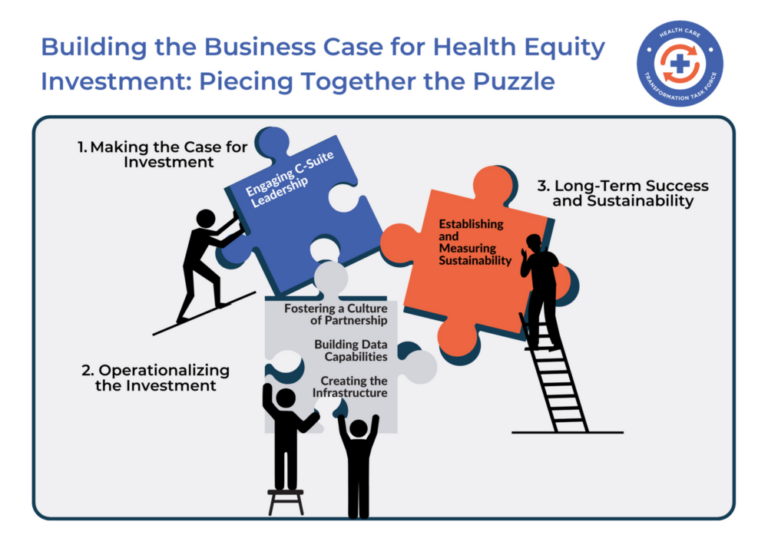 Building the Business Case for Health Equity Investment: Piecing Together the Puzzle

HEALTH CARE TRANSFORMATION TASK FORCE

1. Making the Case for Investment

Engaging C-Suite Leadership

3. Long-Term Success and Sustainability

Establishing and Measuring Sustainability

Fostering a Culture of Partnership

Building Data Capabilities

Creating the Infrastructure

2. Operationalizing the Investment